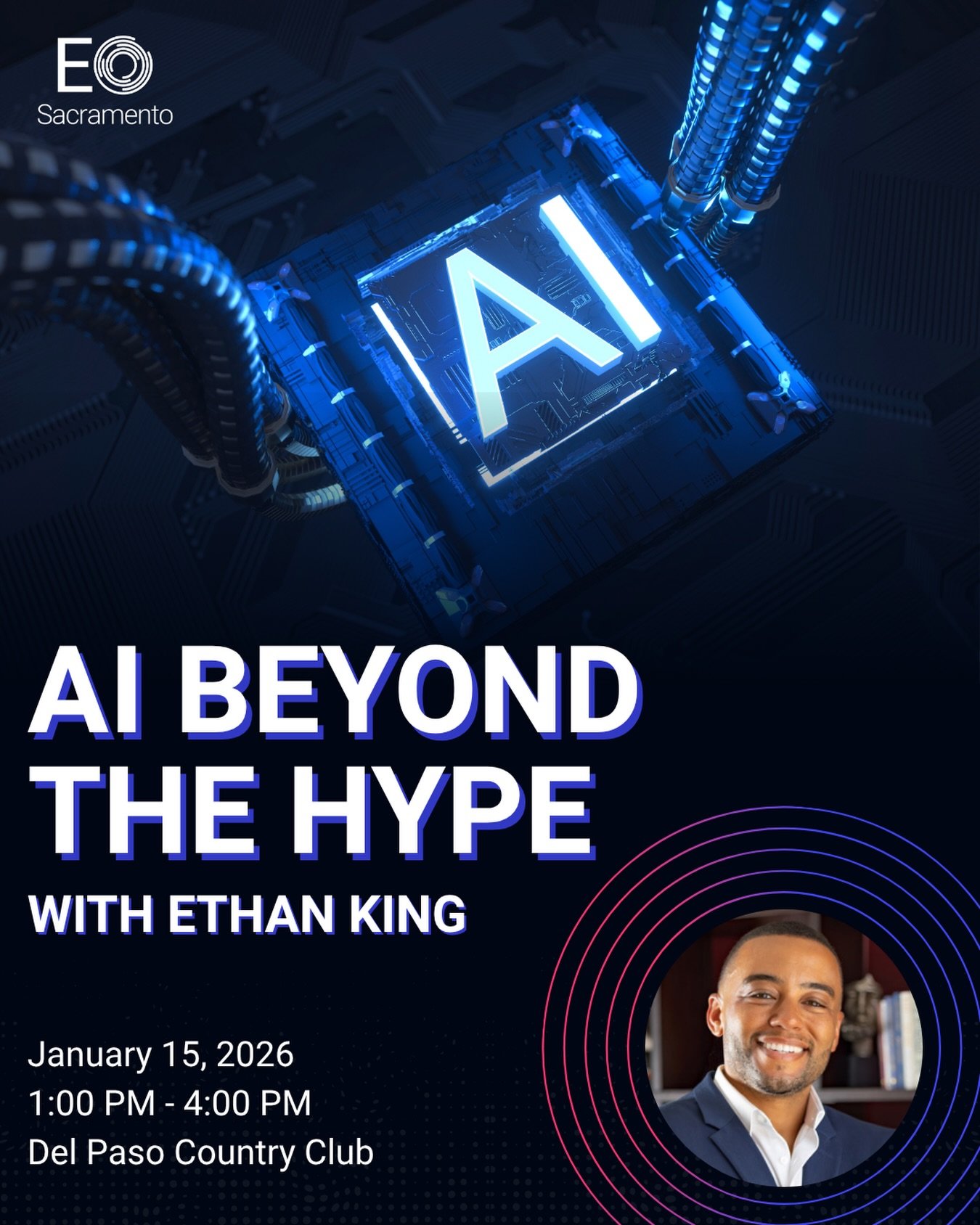 EO
Sacramento

AI

AI BEYOND THE HYPE

WITH ETHAN KING

January 15, 2026
1:00 PM - 4:00 PM
Del Paso Country Club